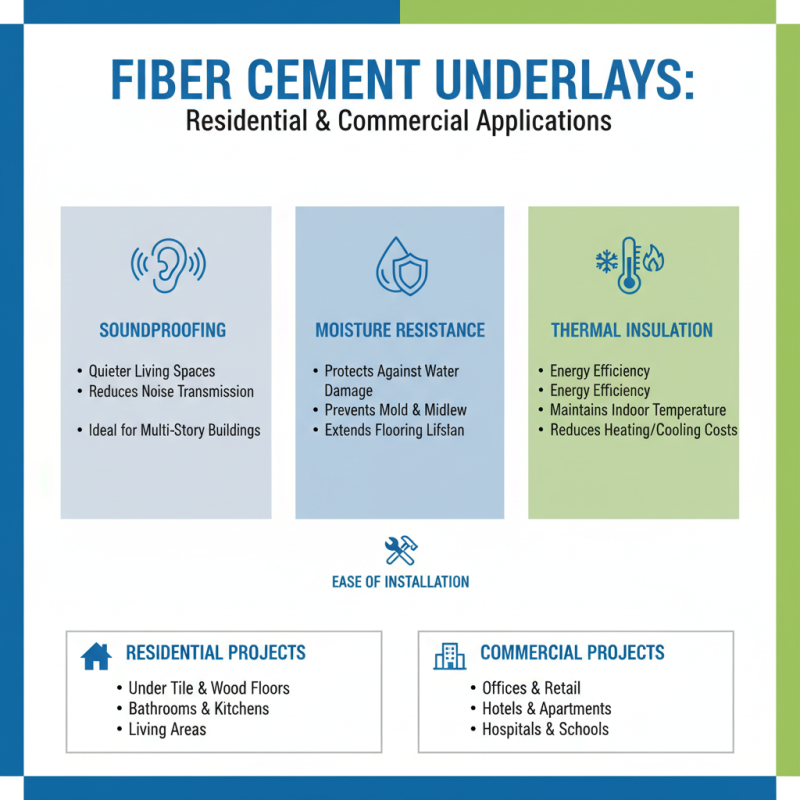 FIBER CEMENT UNDERLAYS:
Residential & Commercial Applications

SOUNDPROOFING
• Quieter Living Spaces
• Reduces Noise Transmission
• Ideal for Multi-Story Buildings

MOISTURE RESISTANCE
• Protects Against Water Damage
• Prevents Mold & Midlew
• Extends Flooring Lifslan

THERMAL INSULATION
• Energy Efficiency
• Energy Efficiency
• Maintains Indoor Temperature
• Reduces Heating/Cooling Costs

EASE OF INSTALLATION

RESIDENTIAL PROJECTS
• Under Tile & Wood Floors
• Bathrooms & Kitchens
• Living Areas

COMMERCIAL PROJECTS
• Offices & Retail
• Hotels & Apartments
• Hospitals & Schools